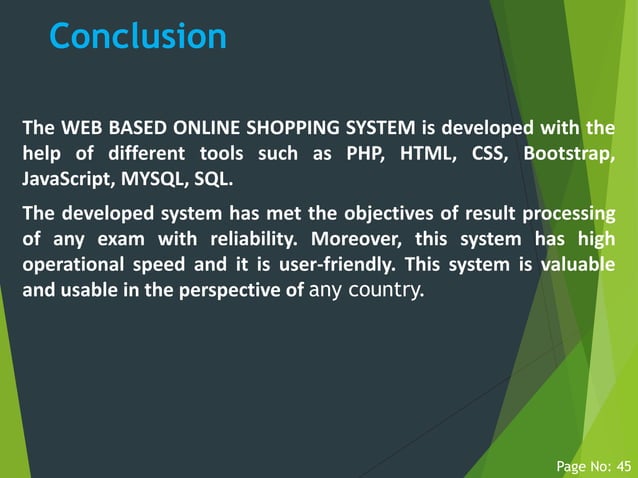 Conclusion

The WEB BASED ONLINE SHOPPING SYSTEM is developed with the help of different tools such as PHP, HTML, CSS, Bootstrap, JavaScript, MYSQL, SQL.

The developed system has met the objectives of result processing of any exam with reliability. Moreover, this system has high operational speed and it is user-friendly. This system is valuable and usable in the perspective of any country.

Page No: 45